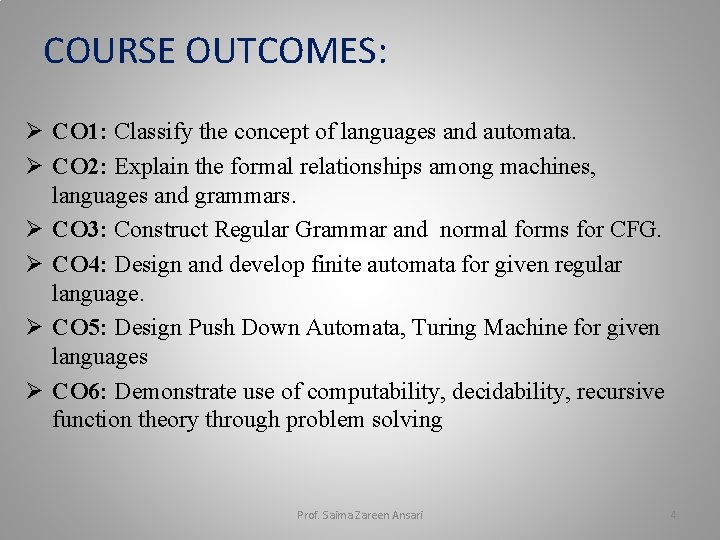 COURSE OUTCOMES:

➢ **CO1:** Classify the concept of languages and automata.

➢ **CO2:** Explain the formal relationships among machines, languages and grammars.

➢ **CO3:** Construct Regular Grammar and normal forms for CFG.

➢ **CO4:** Design and develop finite automata for given regular language.

➢ **CO5:** Design Push Down Automata, Turing Machine for given languages

➢ **CO6:** Demonstrate use of computability, decidability, recursive function theory through problem solving

Prof. Saima Zareen Ansari

4